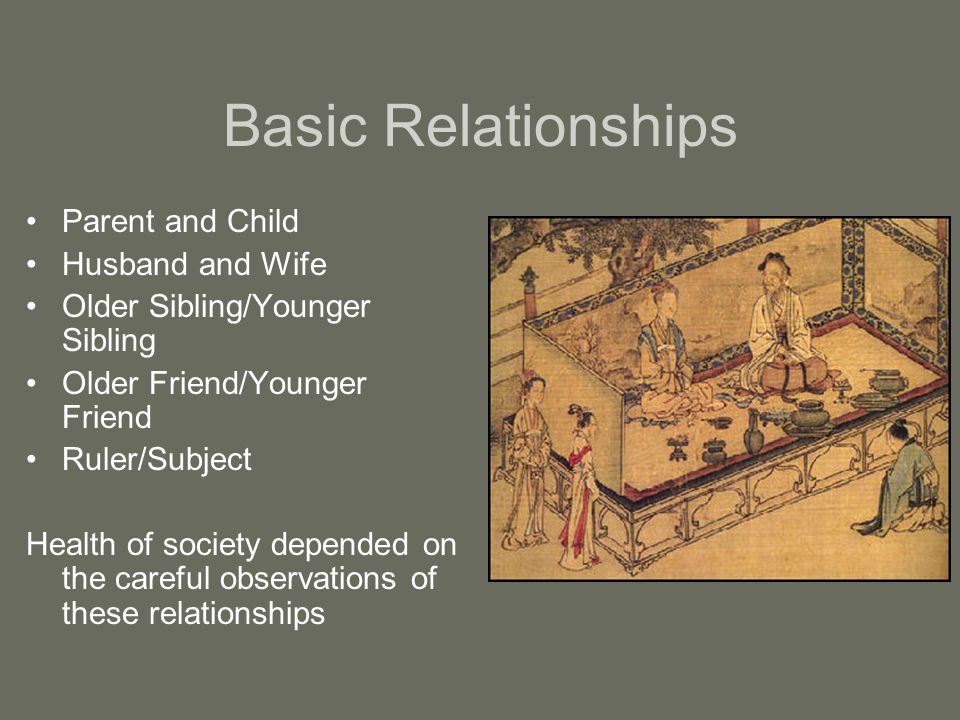 Basic Relationships

• Parent and Child
• Husband and Wife
• Older Sibling/Younger Sibling
• Older Friend/Younger Friend
• Ruler/Subject

Health of society depended on the careful observations of these relationships